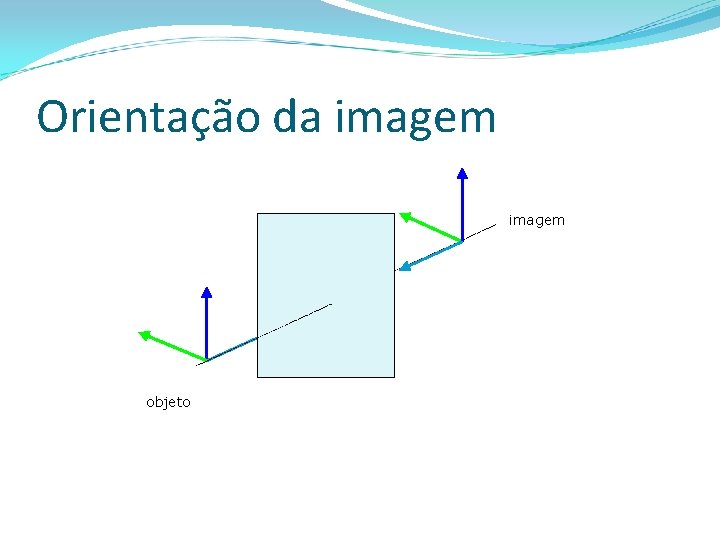 Orientação da imagem

imagem

objeto